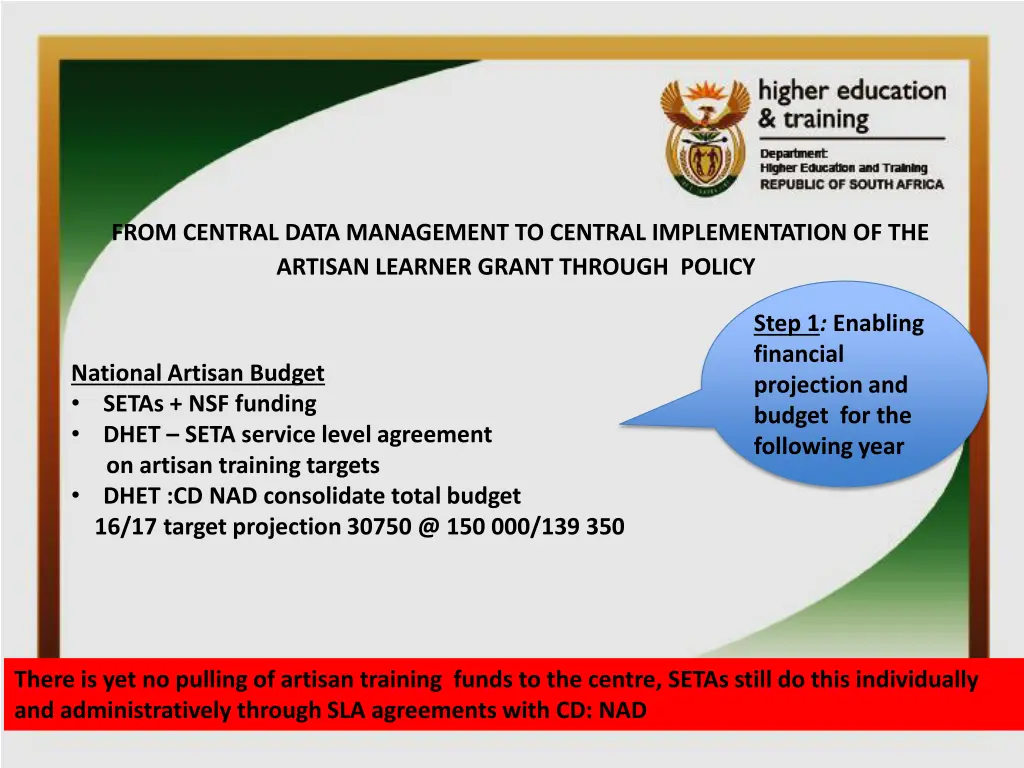 higher education
& training

Department:
Higher Education and Training
REPUBLIC OF SOUTH AFRICA

FROM CENTRAL DATA MANAGEMENT TO CENTRAL IMPLEMENTATION OF THE ARTISAN LEARNER GRANT THROUGH POLICY

Step 1: Enabling financial projection and budget for the following year

National Artisan Budget
• SETAs + NSF funding
• DHET – SETA service level agreement on artisan training targets
• DHET :CD NAD consolidate total budget 16/17 target projection 30750 @ 150 000/139 350

There is yet no pulling of artisan training funds to the centre, SETAs still do this individually and administratively through SLA agreements with CD: NAD